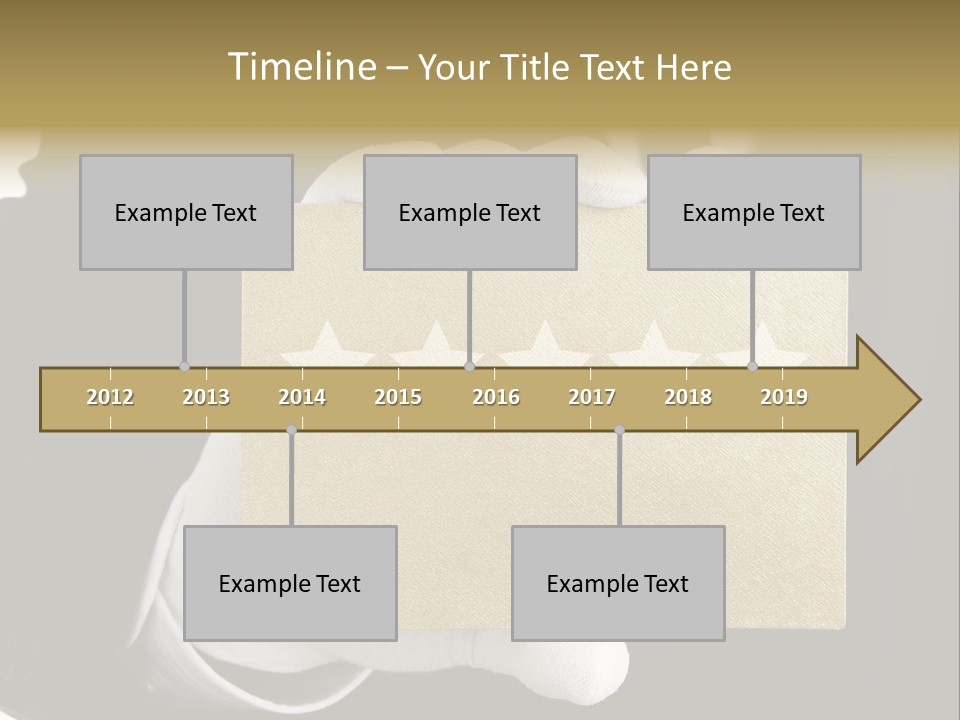 Timeline – Your Title Text Here

Example Text

Example Text

Example Text

2012 2013 2014 2015 2016 2017 2018 2019

Example Text

Example Text